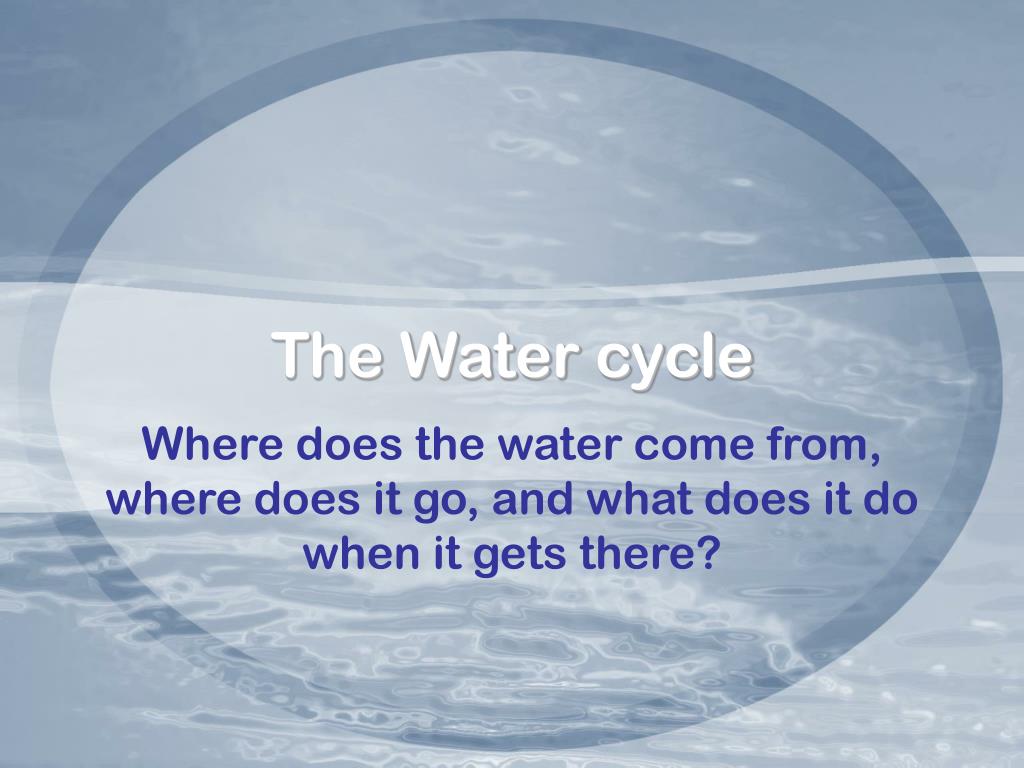 The Water cycle

Where does the water come from, where does it go, and what does it do when it gets there?